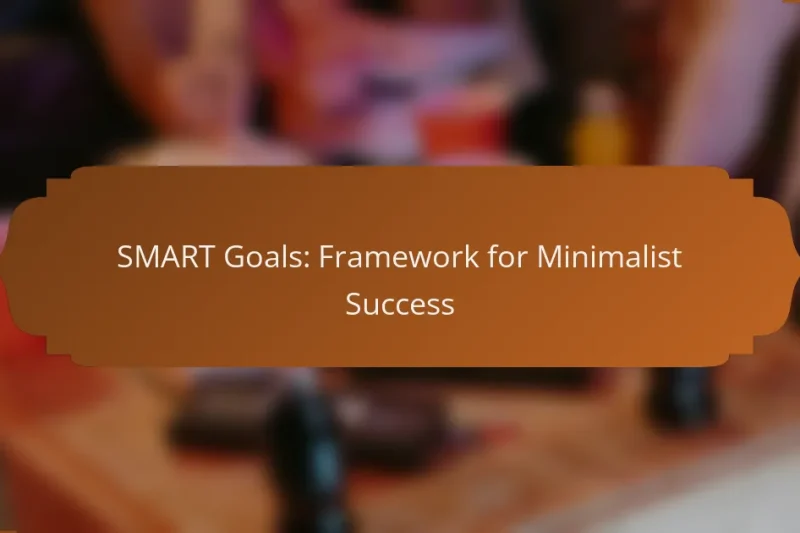 SMART Goals: Framework for Minimalist Success